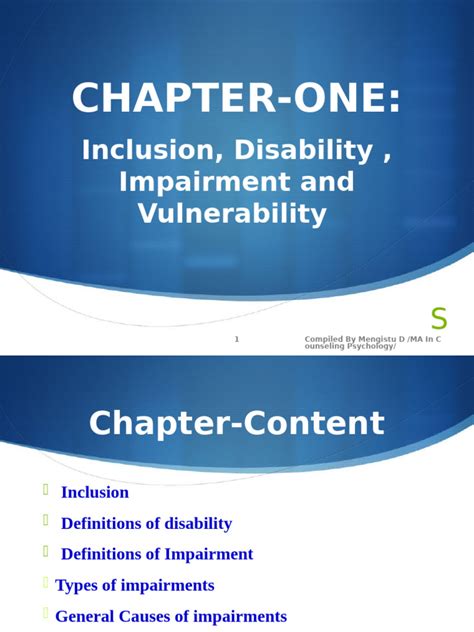 CHAPTER-ONE:

Inclusion, Disability , Impairment and Vulnerability

S

1

Compiled By Mengistu D /MA In C ounseling Psychology/

Chapter-Content

Inclusion

Definitions of disability

Definitions of Impairment

Types of impairments

General Causes of impairments